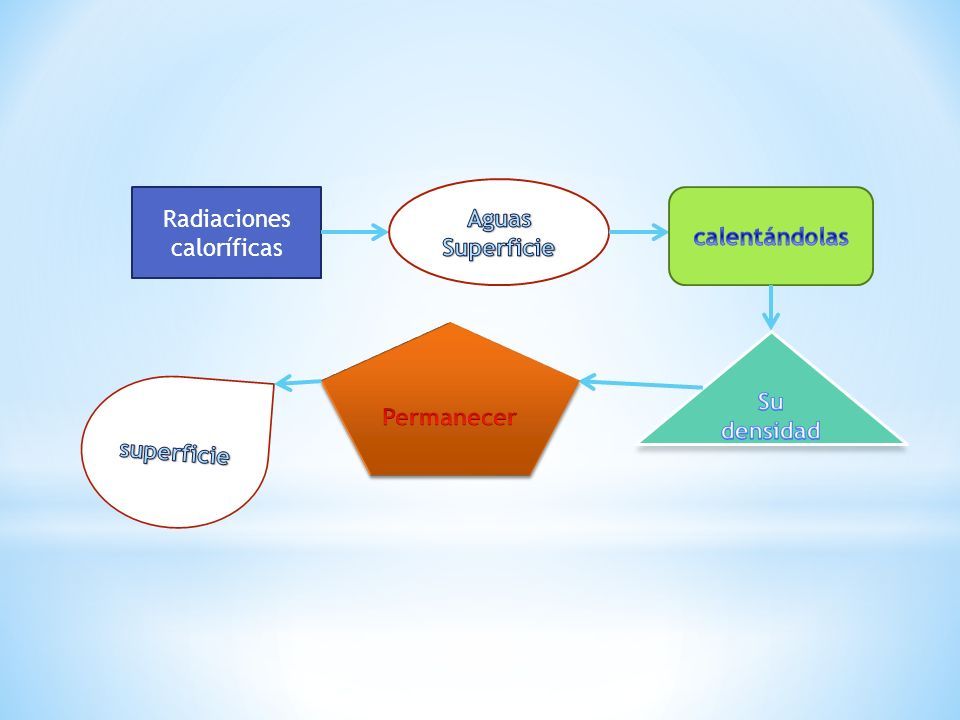 Radiaciones caloríficas

Aguas Superficie

calentándolas

Su densidad

Permanecer

superficie